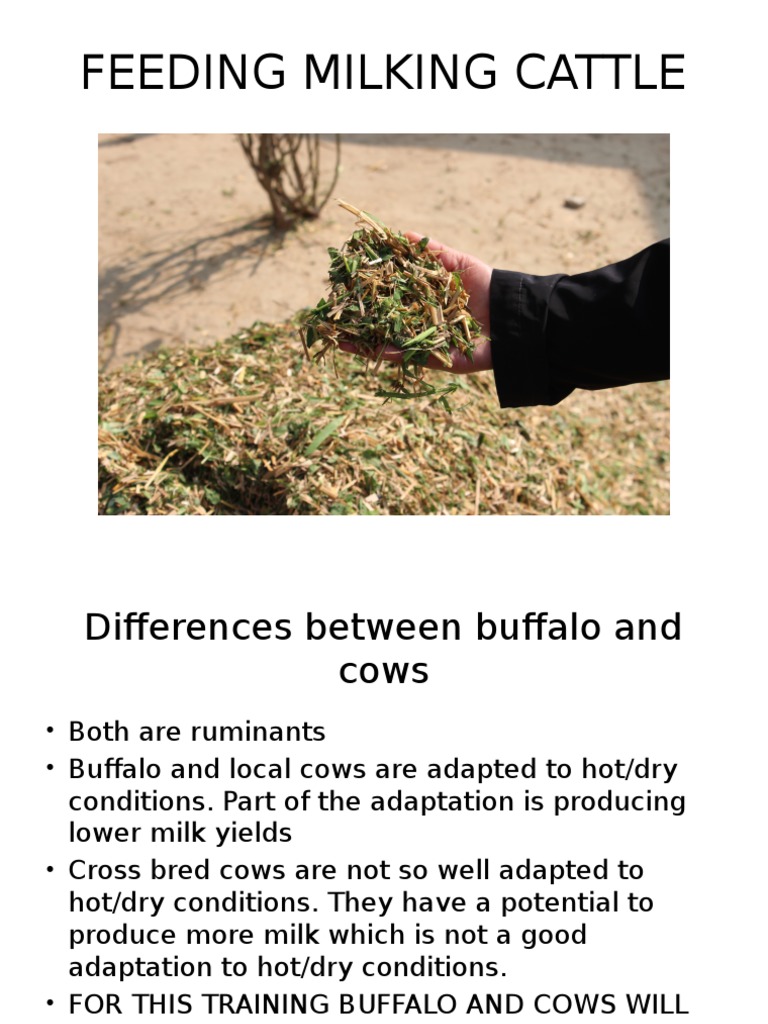 FEEDING MILKING CATTLE

Differences between buffalo and cows

• Both are ruminants
• Buffalo and local cows are adapted to hot/dry conditions. Part of the adaptation is producing lower milk yields
• Cross bred cows are not so well adapted to hot/dry conditions. They have a potential to produce more milk which is not a good adaptation to hot/dry conditions.
• FOR THIS TRAINING BUFFALO AND COWS WILL